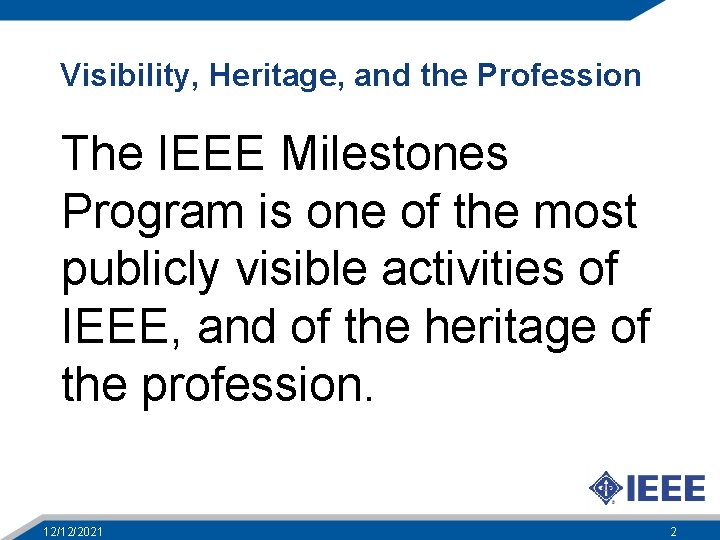 Visibility, Heritage, and the Profession

The IEEE Milestones Program is one of the most publicly visible activities of IEEE, and of the heritage of the profession.

IEEE

12/12/2021

2